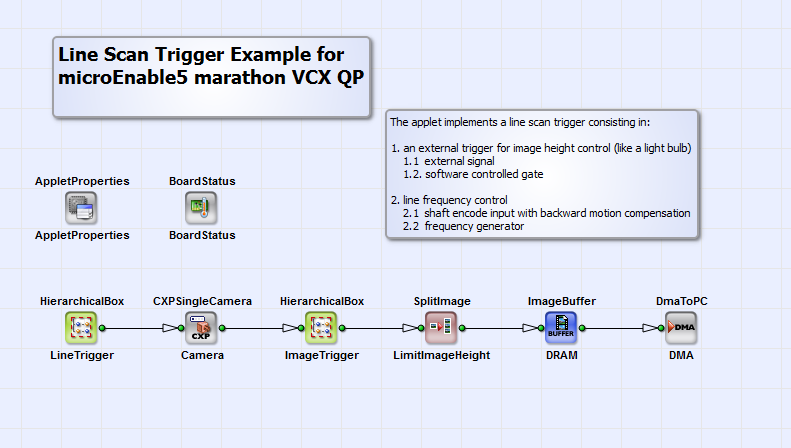 Line Scan Trigger Example for microEnable5 marathon VCX QP

The applet implements a line scan trigger consisting in:

1. an external trigger for image height control (like a light bulb)
1.1 external signal
1.2. software controlled gate

2. line frequency control
2.1 shaft encode input with backward motion compensation
2.2 frequency generator

AppletProperties
AppletProperties

BoardStatus
BoardStatus

HierarchicalBox
LineTrigger

CXPSingleCamera
CXP
Camera

HierarchicalBox
ImageTrigger

SplitImage
LimitImageHeight

ImageBuffer
BUFFER
DRAM

DmaToPC
DMA
DMA